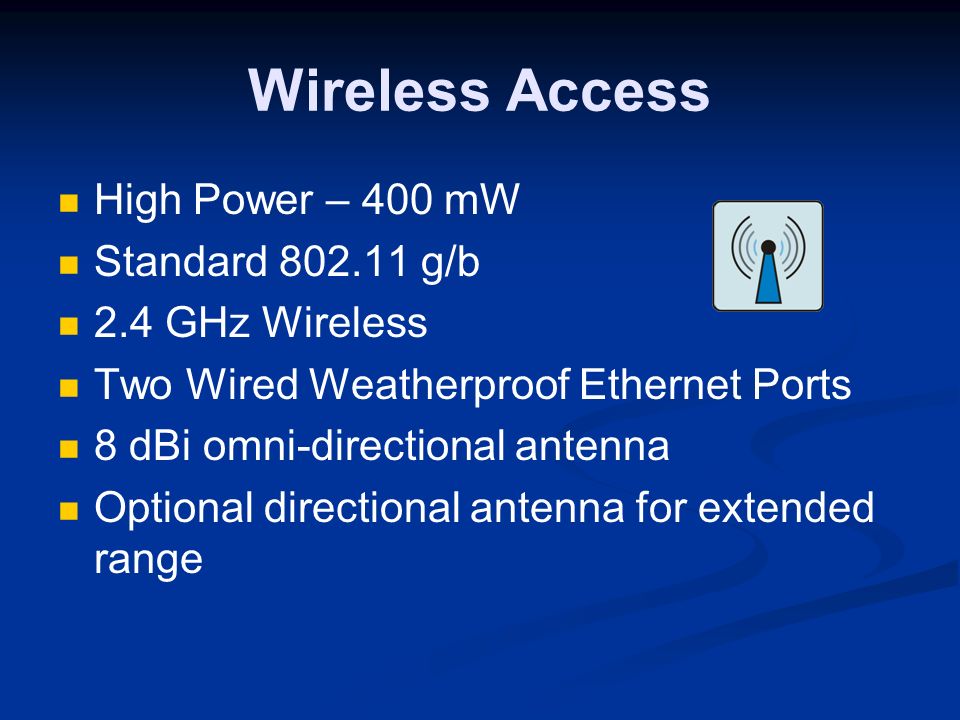 Wireless Access

- High Power – 400 mW
- Standard 802.11 g/b
- 2.4 GHz Wireless
- Two Wired Weatherproof Ethernet Ports
- 8 dBi omni-directional antenna
- Optional directional antenna for extended range